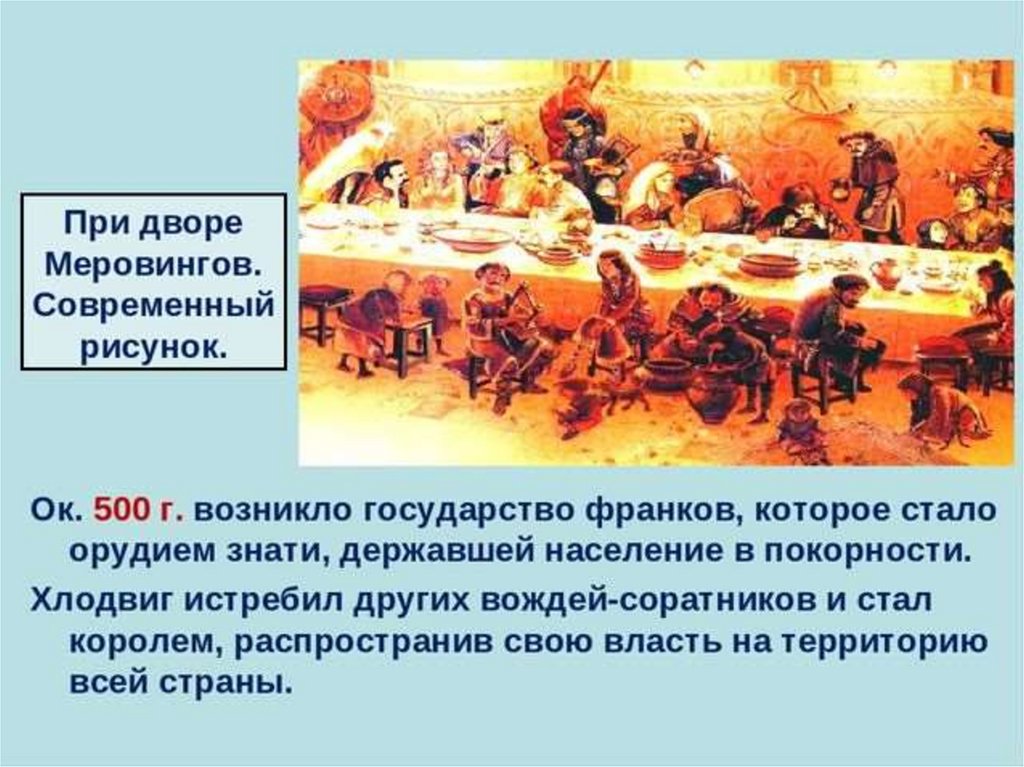 При дворе Меровингов. Современный рисунок.

Ок. 500 г. возникло государство франков, которое стало орудием знати, державшей население в покорности.

Хлодвиг истребил других вождей-соратников и стал королем, распространив свою власть на территорию всей страны.